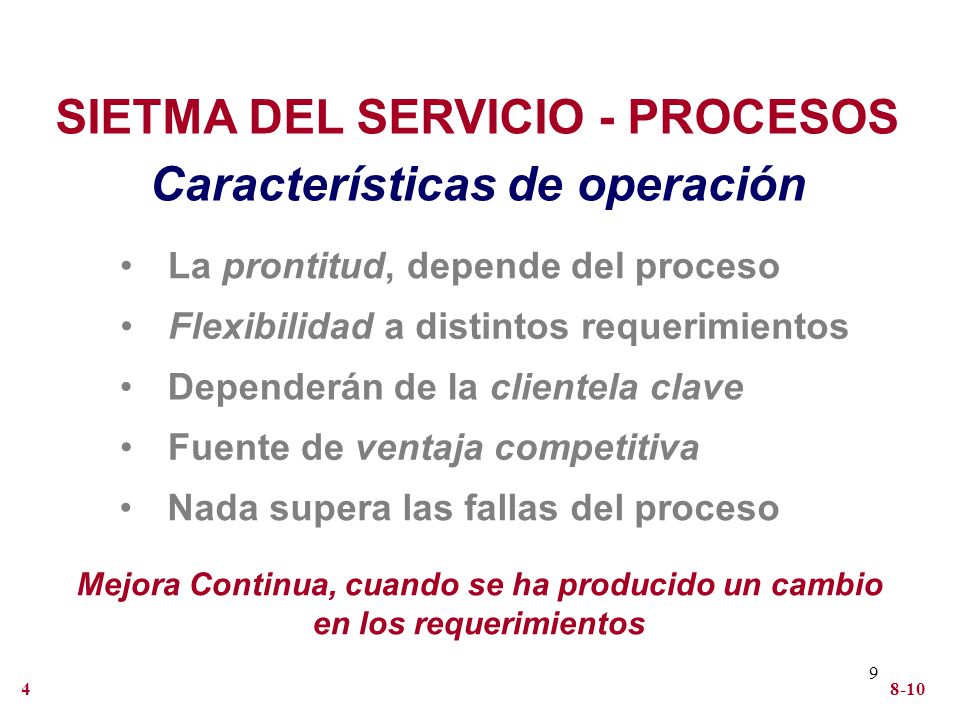 SIETMA DEL SERVICIO - PROCESOS

Características de operación

• La prontitud, depende del proceso
• Flexibilidad a distintos requerimientos
• Dependerán de la clientela clave
• Fuente de ventaja competitiva
• Nada supera las fallas del proceso

Mejora Continua, cuando se ha producido un cambio en los requerimientos

9

4

8-10